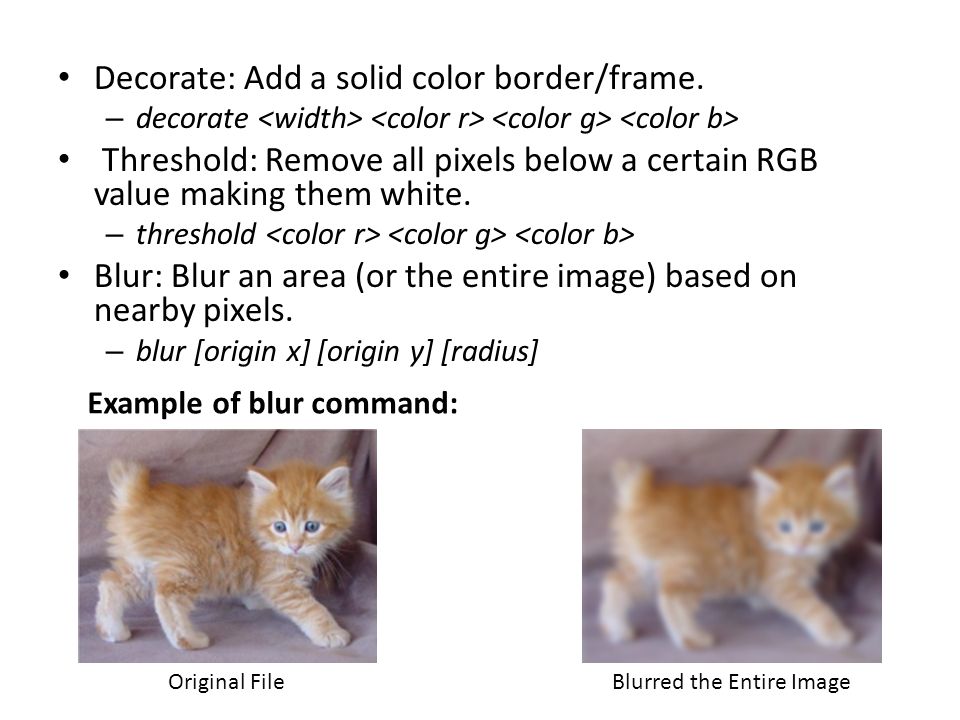 • Decorate: Add a solid color border/frame.
– decorate <width> <color r> <color g> <color b>

• Threshold: Remove all pixels below a certain RGB value making them white.
– threshold <color r> <color g> <color b>

• Blur: Blur an area (or the entire image) based on nearby pixels.
– blur [origin x] [origin y] [radius]

Example of blur command:

Original File

Blurred the Entire Image